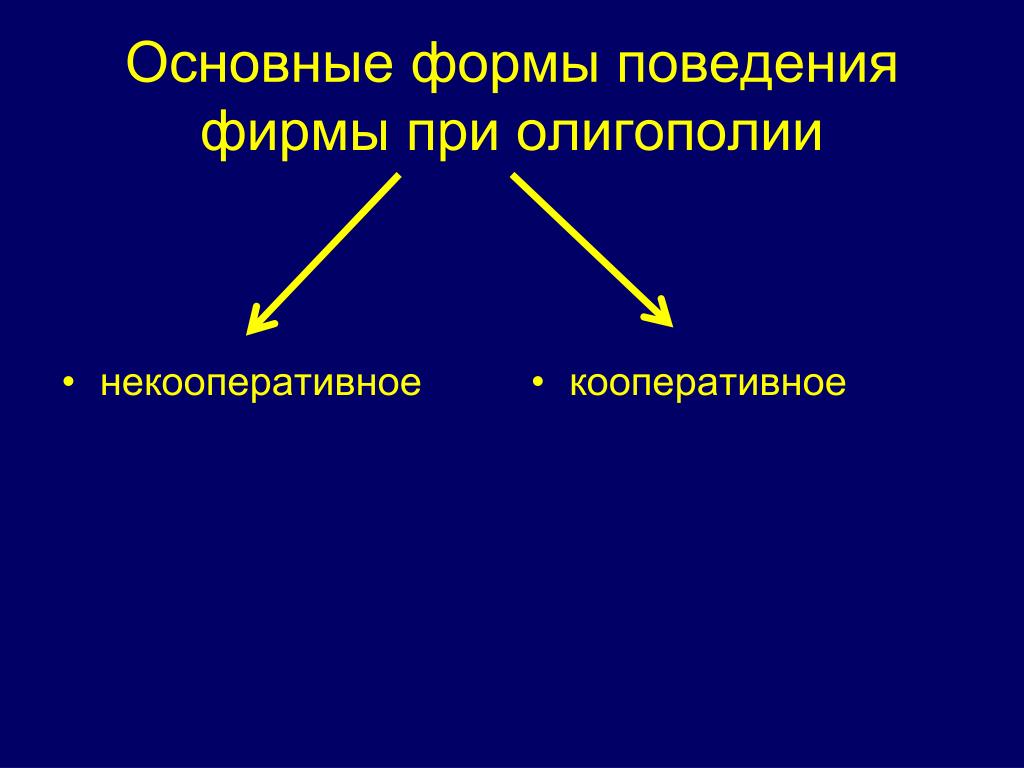 Основные формы поведения фирмы при олигополии

• некооперативное

• кооперативное